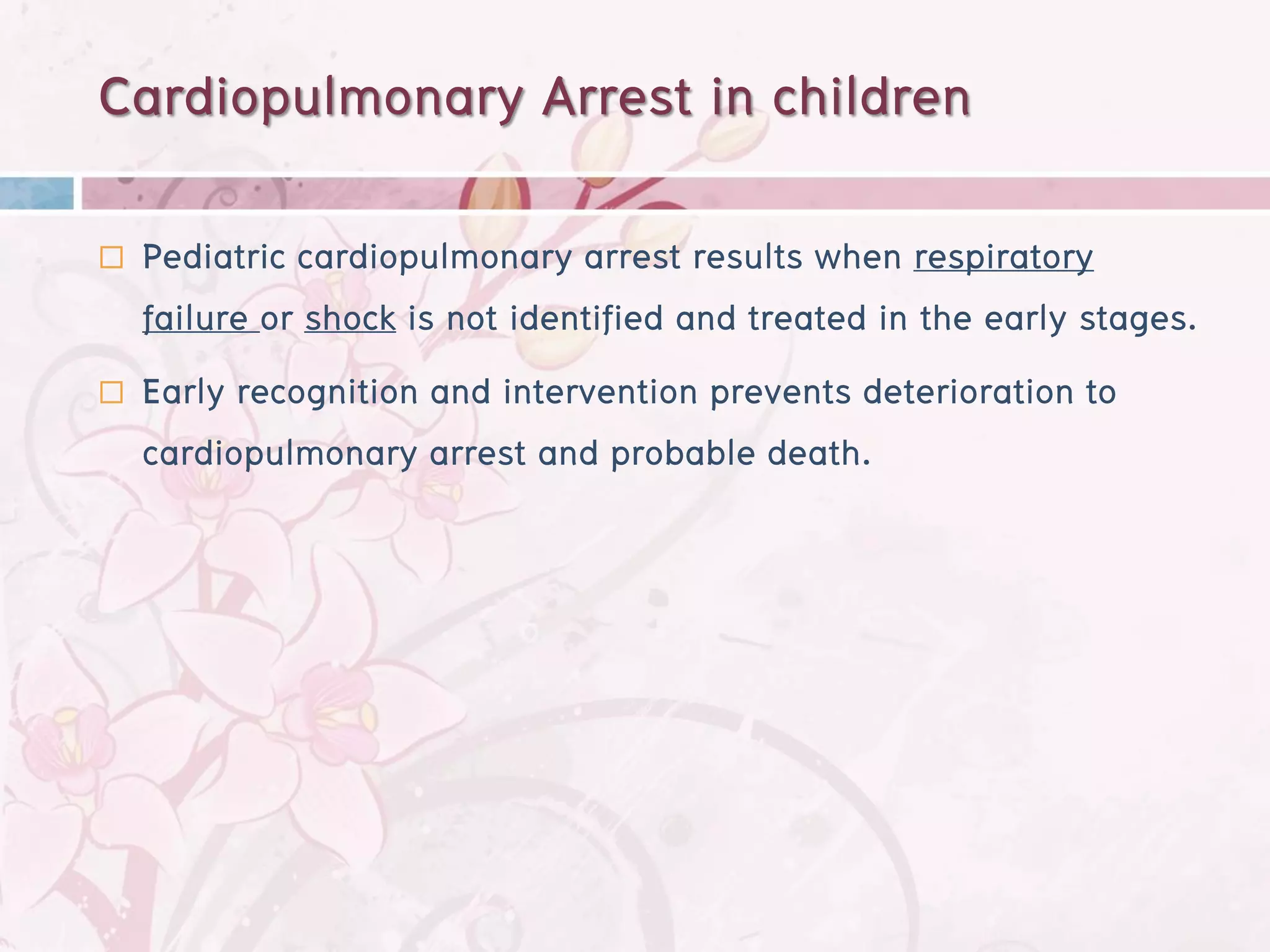 Cardiopulmonary Arrest in children

□ Pediatric cardiopulmonary arrest results when respiratory failure or shock is not identified and treated in the early stages.

□ Early recognition and intervention prevents deterioration to cardiopulmonary arrest and probable death.